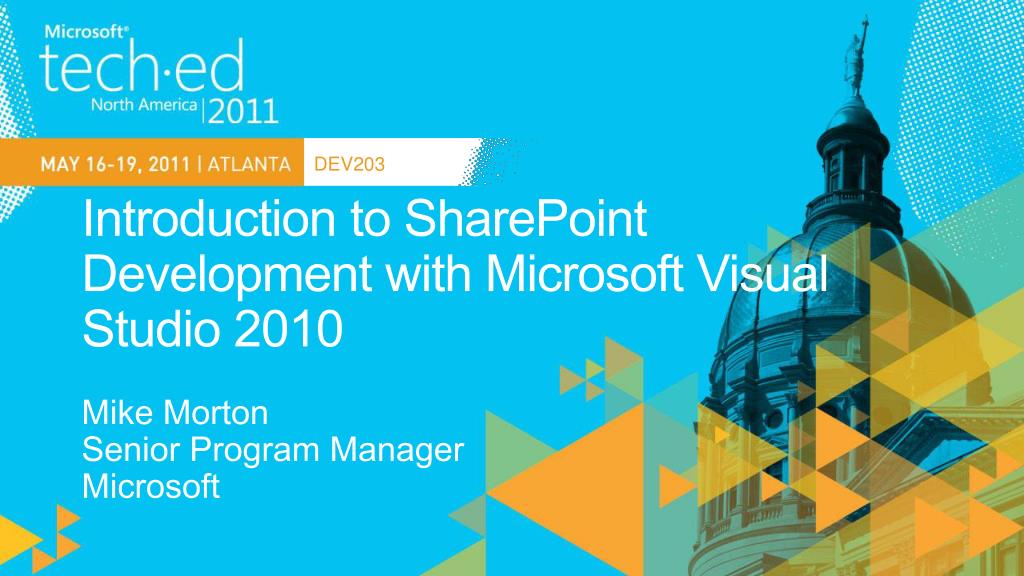 Microsoft®
tech·ed
North America | 2011

MAY 16-19, 2011 | ATLANTA DEV203

Introduction to SharePoint Development with Microsoft Visual Studio 2010

Mike Morton
Senior Program Manager
Microsoft